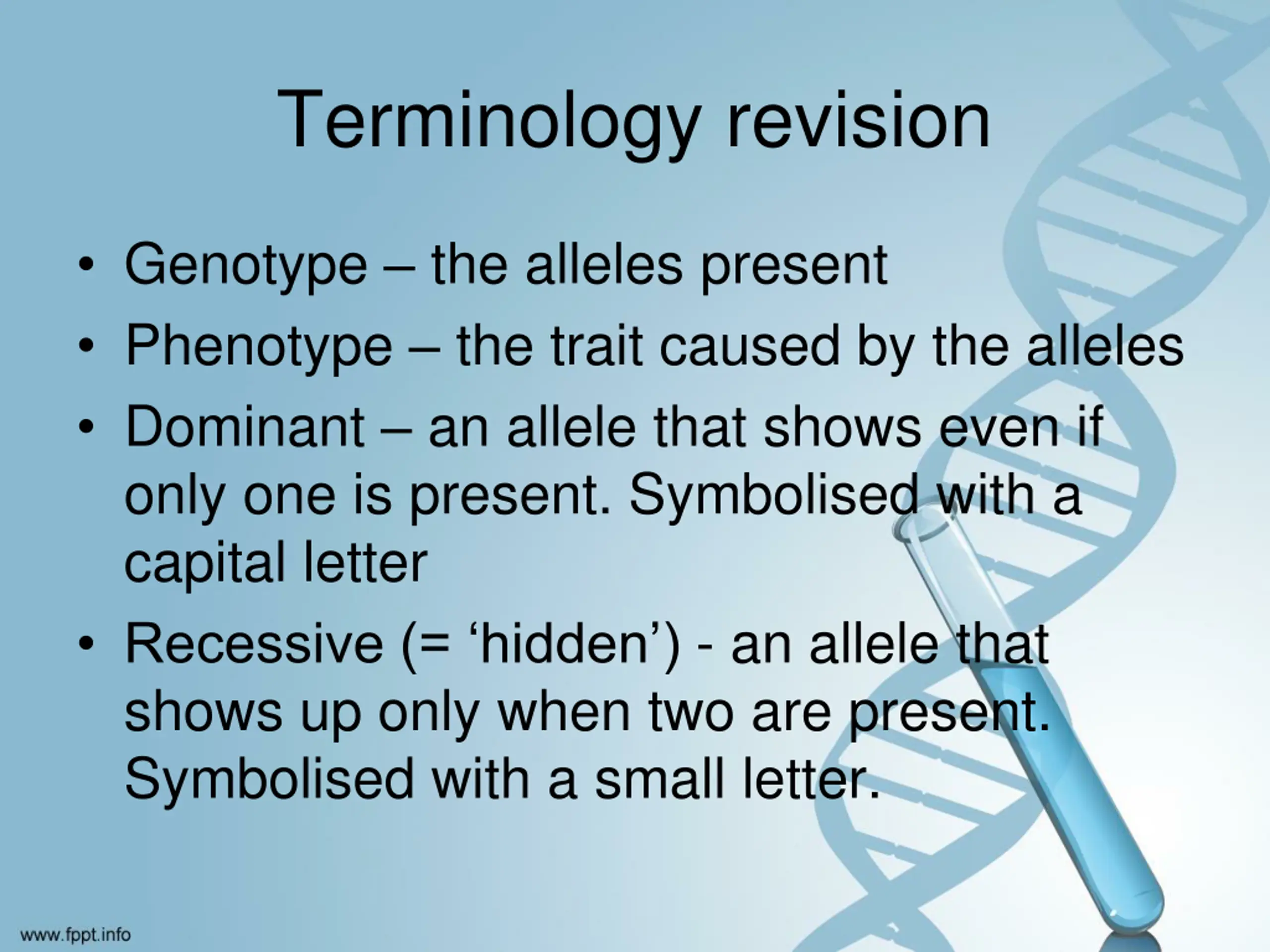 Terminology revision

• Genotype – the alleles present
• Phenotype – the trait caused by the alleles
• Dominant – an allele that shows even if only one is present. Symbolised with a capital letter
• Recessive (= ‘hidden’) - an allele that shows up only when two are present. Symbolised with a small letter.

www.fppt.info